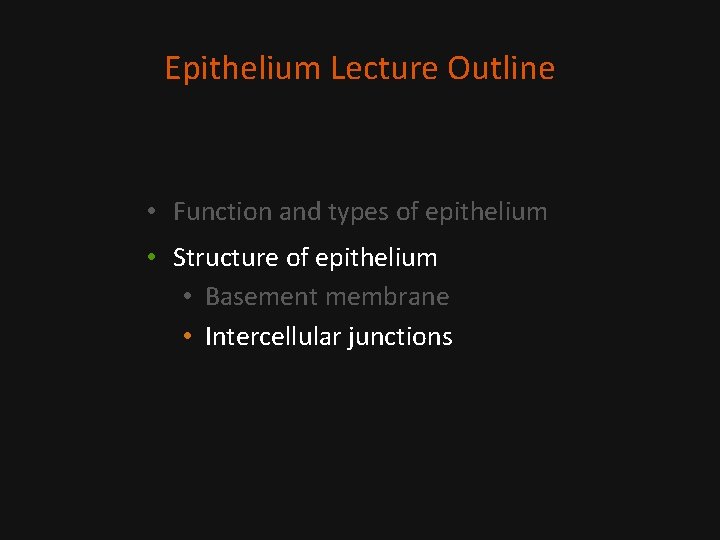 Epithelium Lecture Outline

• Function and types of epithelium
• Structure of epithelium
  • Basement membrane
  • Intercellular junctions